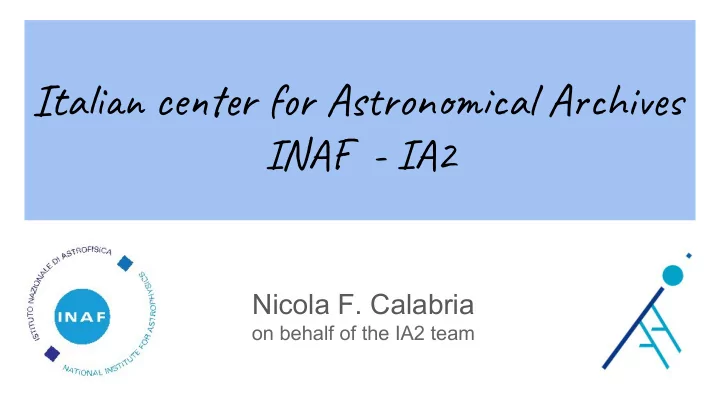 Italian center for Astronomical Archives
INAF - IA2

ISTITUTO NAZIONALE DI ASTROFISICA
INAF
NATIONAL INSTITUTE FOR ASTROPHYSICS

Nicola F. Calabria
on behalf of the IA2 team